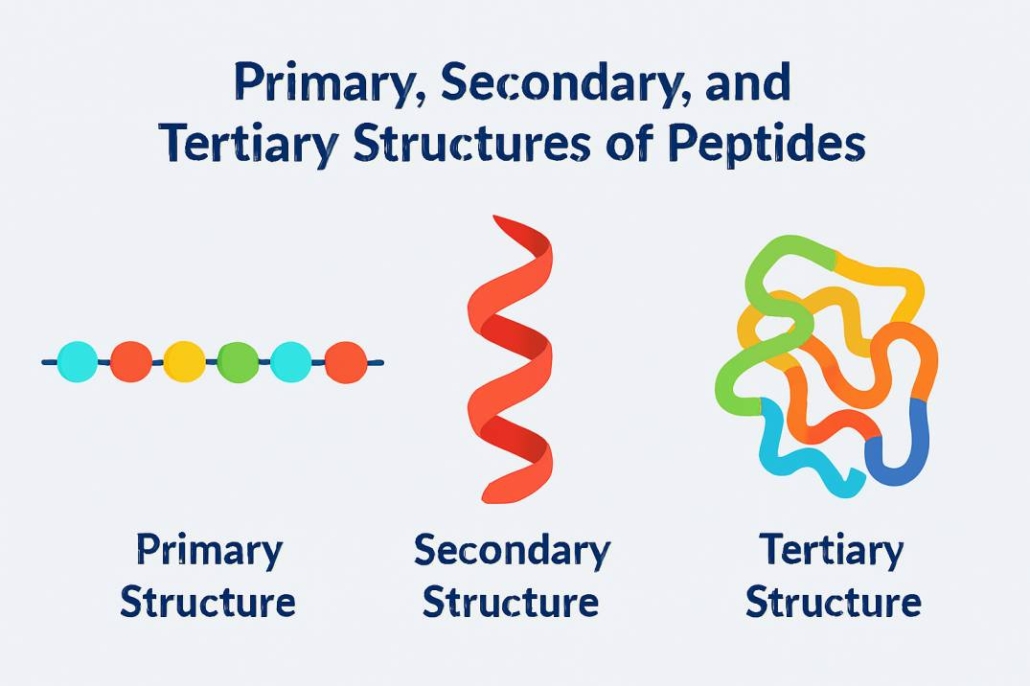 Primary, Secondary, and Tertiary Structures of Peptides

Primary Structure

Secondary Structure

Tertiary Structure